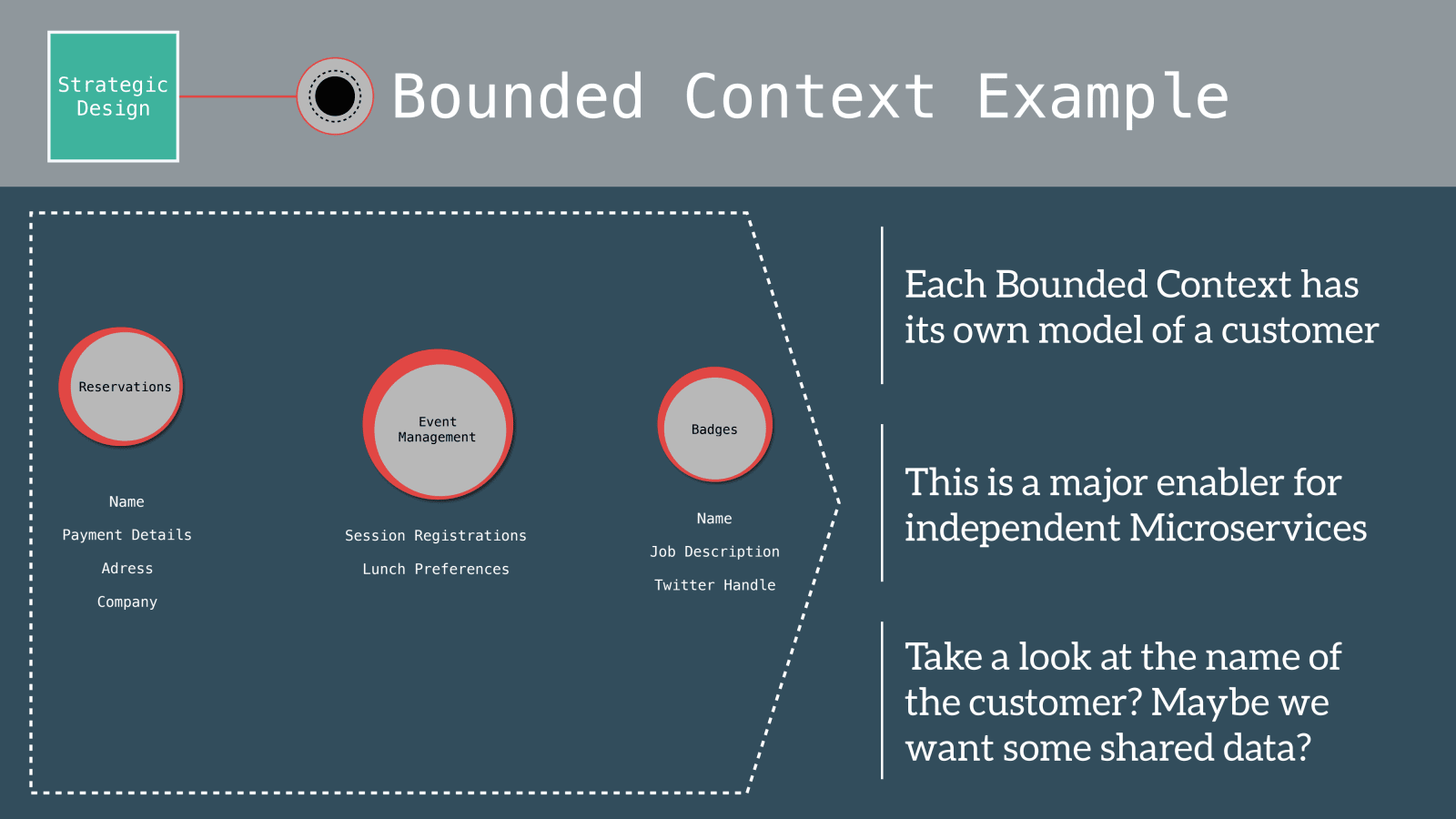 Strategic Design

Bounded Context Example

Reservations

Name

Payment Details

Adress

Company

Event Management

Session Registrations

Lunch Preferences

Badges

Name

Job Description

Twitter Handle

Each Bounded Context has its own model of a customer

This is a major enabler for independent Microservices

Take a look at the name of the customer? Maybe we want some shared data?